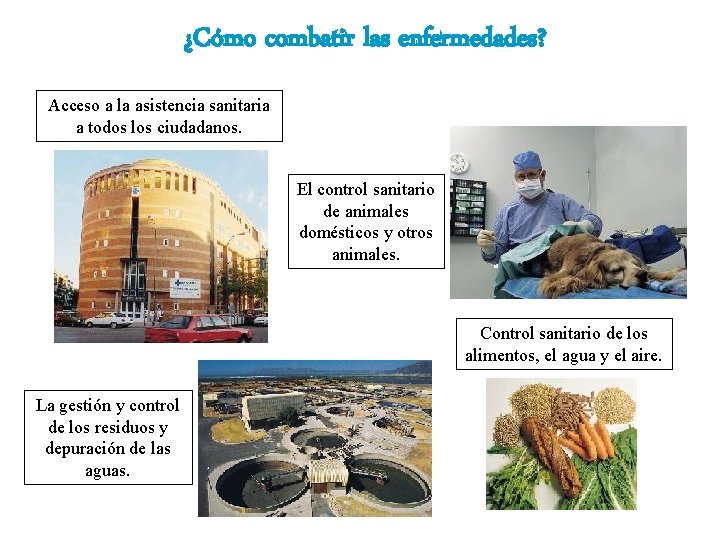 ¿Cómo combatir las enfermedades?

Acceso a la asistencia sanitaria a todos los ciudadanos.

El control sanitario de animales domésticos y otros animales.

Control sanitario de los alimentos, el agua y el aire.

La gestión y control de los residuos y depuración de las aguas.